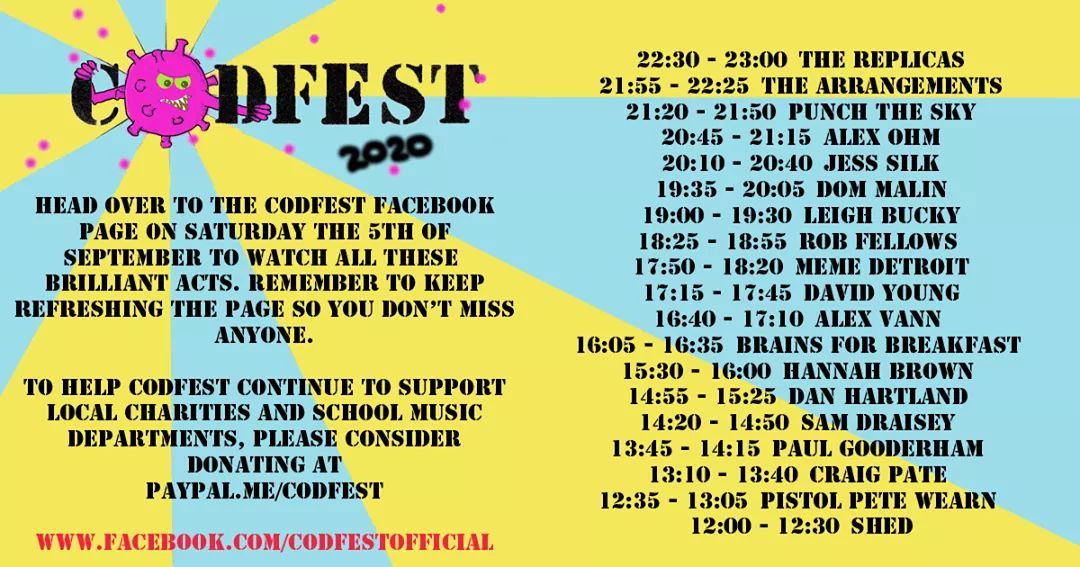 CODFEST
2020

HEAD OVER TO THE CODFEST FACEBOOK PAGE ON SATURDAY THE 5TH OF SEPTEMBER TO WATCH ALL THESE BRILLIANT ACTS. REMEMBER TO KEEP REFRESHING THE PAGE SO YOU DON'T MISS ANYONE.

TO HELP CODFEST CONTINUE TO SUPPORT LOCAL CHARITIES AND SCHOOL MUSIC DEPARTMENTS, PLEASE CONSIDER DONATING AT PAYPAL.ME/CODFEST

WWW.FACEBOOK.COM/CODFESTOFFICIAL

22:30 - 23:00 THE REPLICAS
21:55 - 22:25 THE ARRANGEMENTS
21:20 - 21:50 PUNCH THE SKY
20:45 - 21:15 ALEX OHM
20:10 - 20:40 JESS SILK
19:35 - 20:05 DOM MALIN
19:00 - 19:30 LEIGH BUCKY
18:25 - 18:55 ROB FELLOWS
17:50 - 18:20 MEME DETROIT
17:15 - 17:45 DAVID YOUNG
16:40 - 17:10 ALEX VANN
16:05 - 16:35 BRAINS FOR BREAKFAST
15:30 - 16:00 HANNAH BROWN
14:55 - 15:25 DAN HARTLAND
14:20 - 14:50 SAM DRAISEY
13:45 - 14:15 PAUL GOODERHAM
13:10 - 13:40 CRAIG PATE
12:35 - 13:05 PISTOL PETE WEARN
12:00 - 12:30 SHED